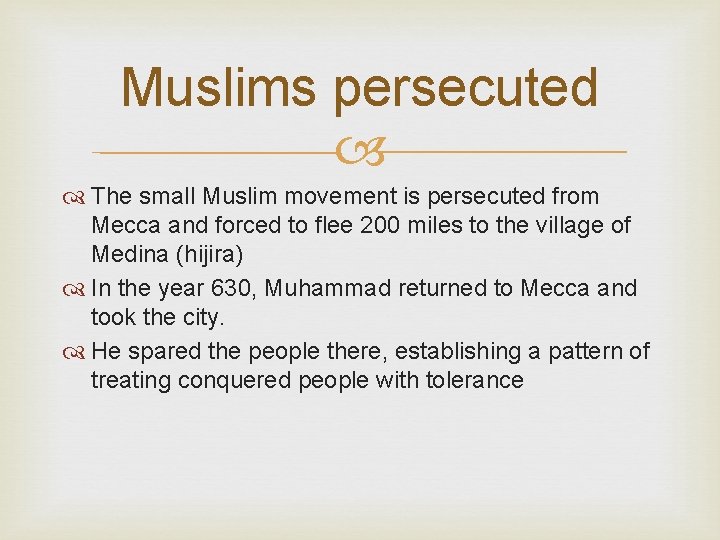 Muslims persecuted

The small Muslim movement is persecuted from Mecca and forced to flee 200 miles to the village of Medina (hijira)

In the year 630, Muhammad returned to Mecca and took the city.

He spared the people there, establishing a pattern of treating conquered people with tolerance